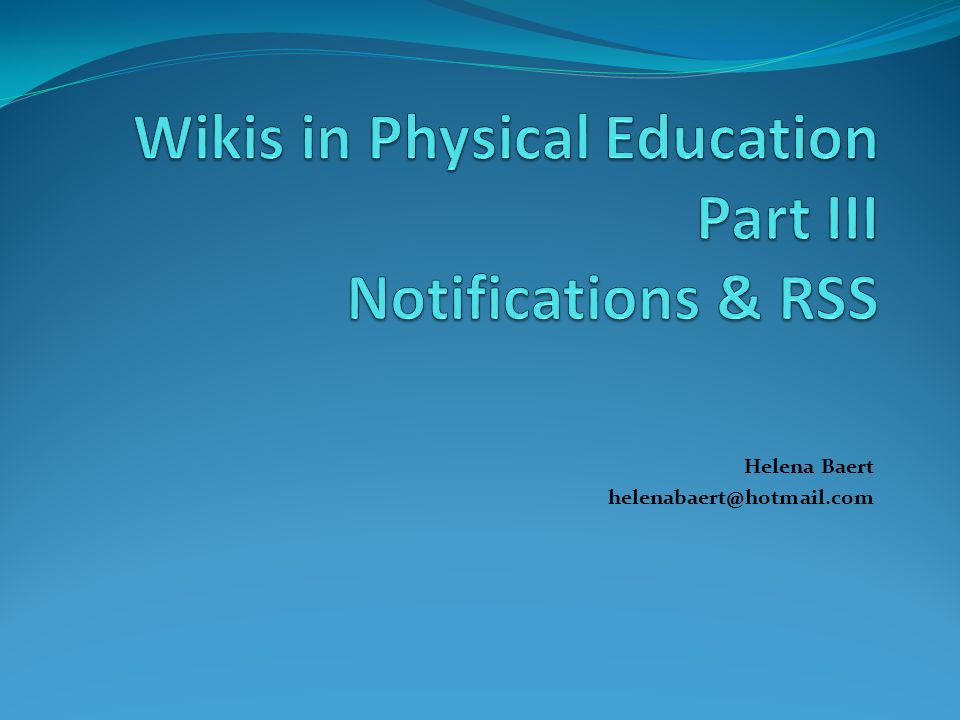 Wikis in Physical Education
Part III
Notifications & RSS

Helena Baert
helenabaert@hotmail.com